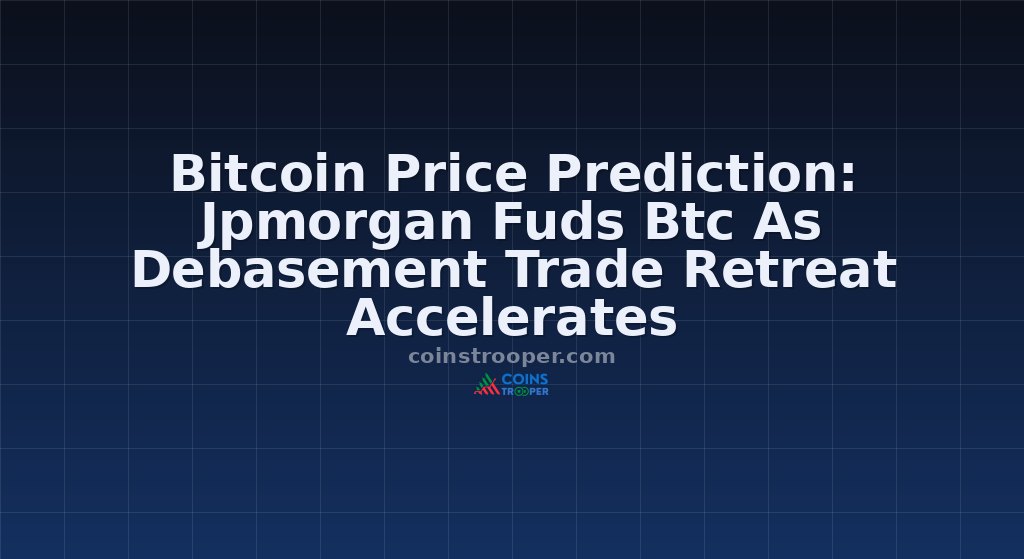 Bitcoin Price Prediction: Jpmorgan Fuds Btc As Debasement Trade Retreat Accelerates

coinstrooper.com

COINS TROOPER